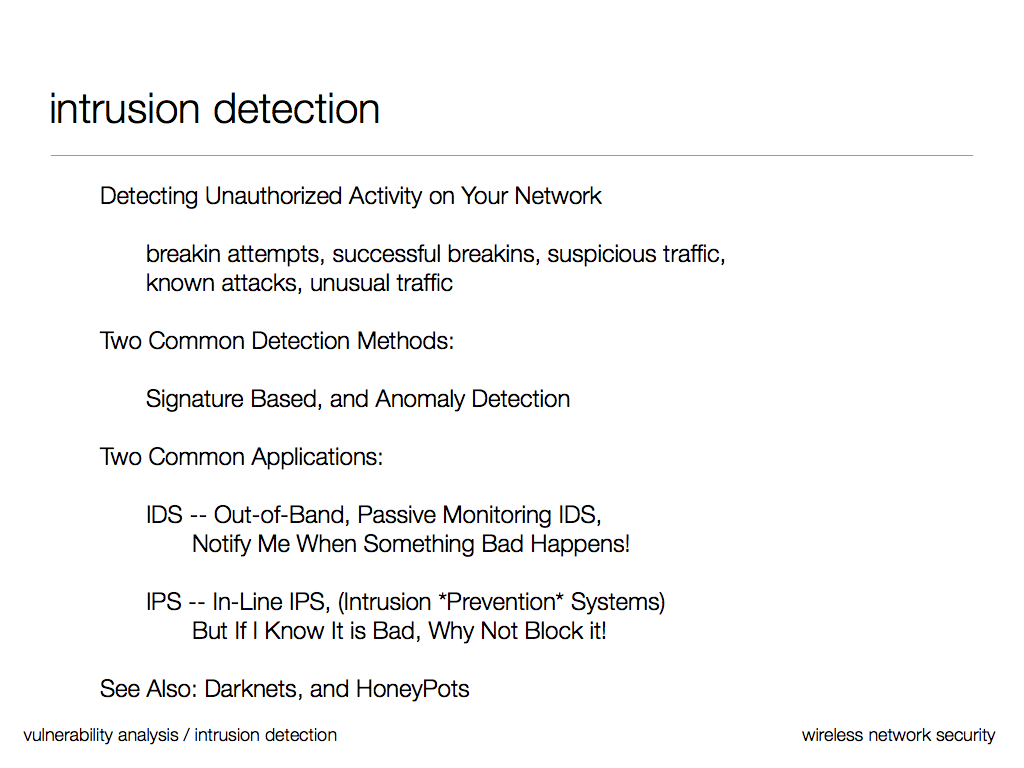 intrusion detection

Detecting Unauthorized Activity on Your Network

breakin attempts, successful breakins, suspicious traffic, known attacks, unusual traffic

Two Common Detection Methods:

Signature Based, and Anomaly Detection

Two Common Applications:

IDS -- Out-of-Band, Passive Monitoring IDS,
Notify Me When Something Bad Happens!

IPS -- In-Line IPS, (Intrusion *Prevention* Systems)
But If I Know It is Bad, Why Not Block it!

See Also: Darknets, and HoneyPots

vulnerability analysis / intrusion detection

wireless network security